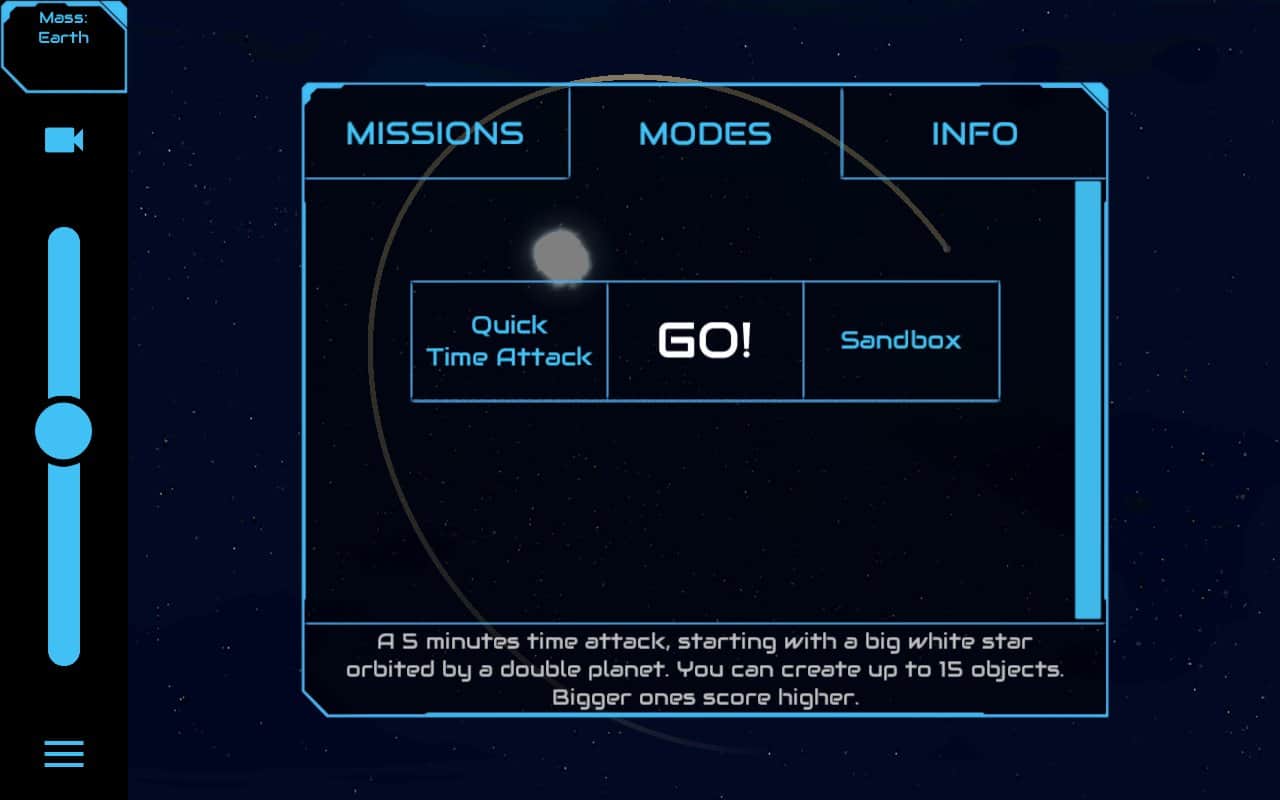 Mass:
Earth

MISSIONS
MODES
INFO

Quick Time Attack
GO!
Sandbox

A 5 minutes time attack, starting with a big white star orbited by a double planet. You can create up to 15 objects. Bigger ones score higher.